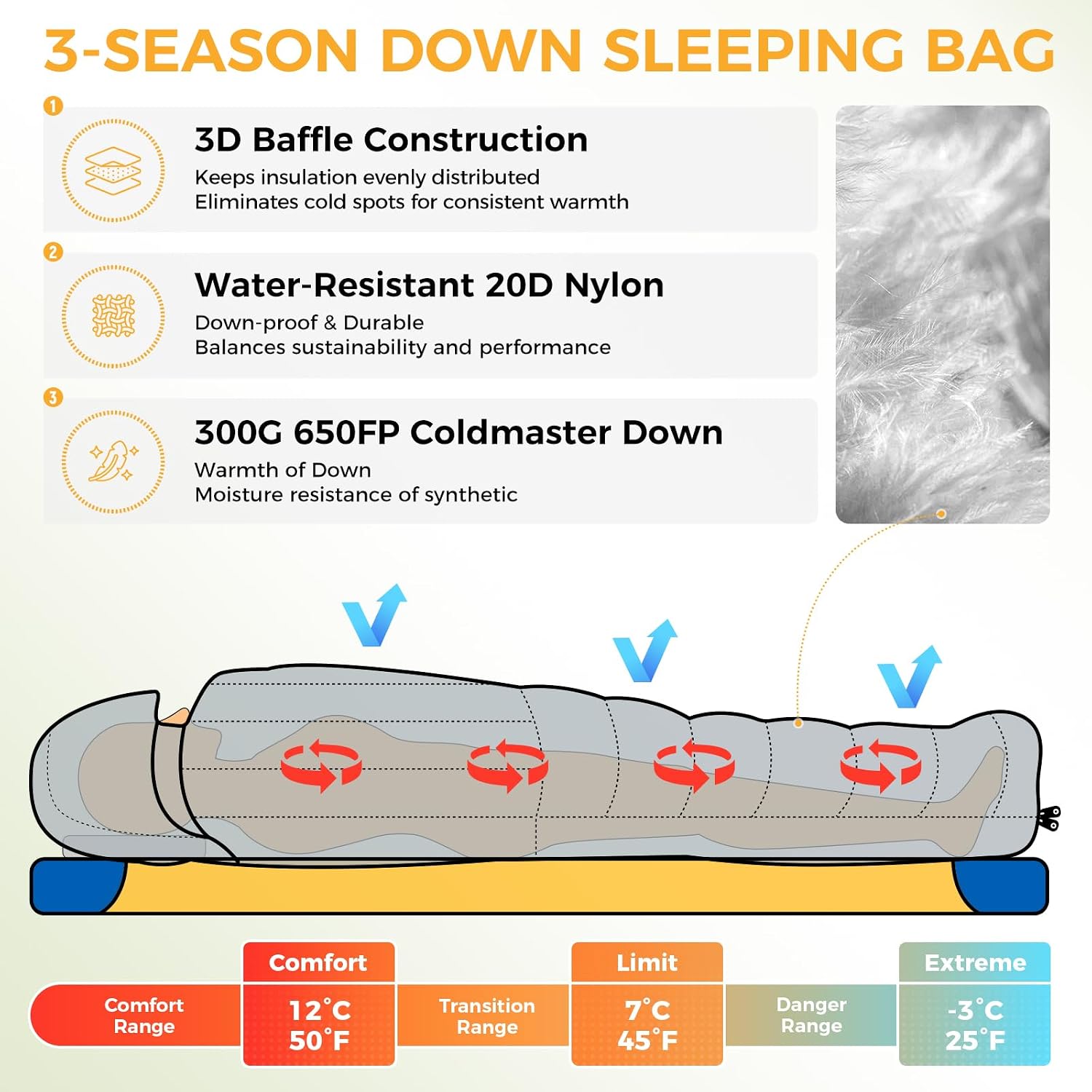 3-SEASON DOWN SLEEPING BAG

1

3D Baffle Construction

Keeps insulation evenly distributed
Eliminates cold spots for consistent warmth

2

Water-Resistant 20D Nylon

Down-proof & Durable
Balances sustainability and performance

3

300G 650FP Coldmaster Down

Warmth of Down
Moisture resistance of synthetic

Comfort Range

Comfort
12°C
50°F

Transition Range

Limit
7°C
45°F

Danger Range

Extreme
-3°C
25°F